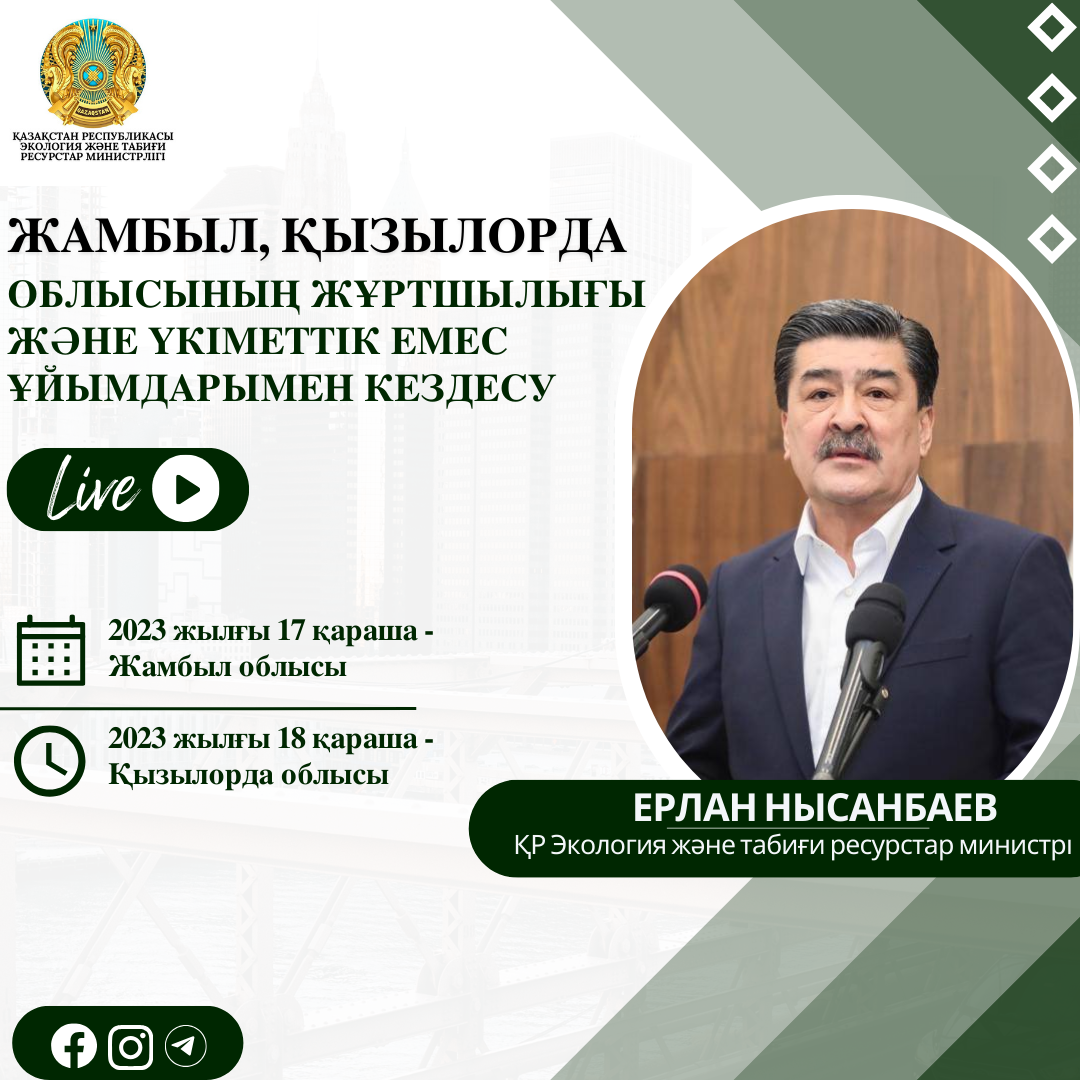 QAZAQSTAN

ҚАЗАҚСТАН РЕСПУБЛИКАСЫ
ЭКОЛОГИЯ ЖӘНЕ ТАБИҒИ
РЕСУРСТАР МИНИСТРЛІГІ

ЖАМБЫЛ, ҚЫЗЫЛОРДА
ОБЛЫСЫНЫҢ ЖҰРТШЫЛЫҒЫ ЖӘНЕ ҮКІМЕТТІК ЕМЕС ҰЙЫМДАРЫМЕН КЕЗДЕСУ

Live

2023 жылғы 17 қараша - Жамбыл облысы

2023 жылғы 18 қараша - Қызылорда облысы

ЕРЛАН НЫСАНБАЕВ
ҚР Экология және табиғи ресурстар министрі